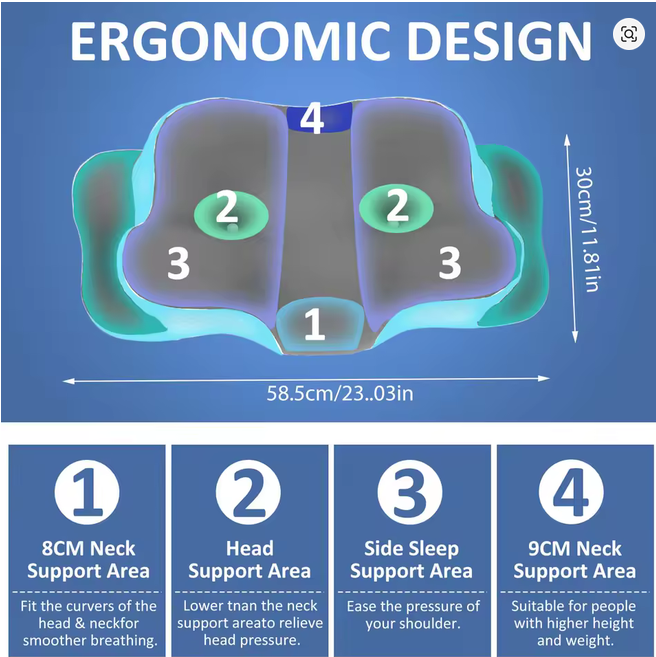 ERGONOMIC DESIGN

4

2

2

3

3

1

30cm/11.81in

58.5cm/23..03in

1

8CM Neck Support Area

Fit the curvers of the head & neckfor smoother breathing.

2

Head Support Area

Lower tnan the neck support areato relieve head pressure.

3

Side Sleep Support Area

Ease the pressure of your shoulder.

4

9CM Neck Support Area

Suitable for people with higher height and weight.